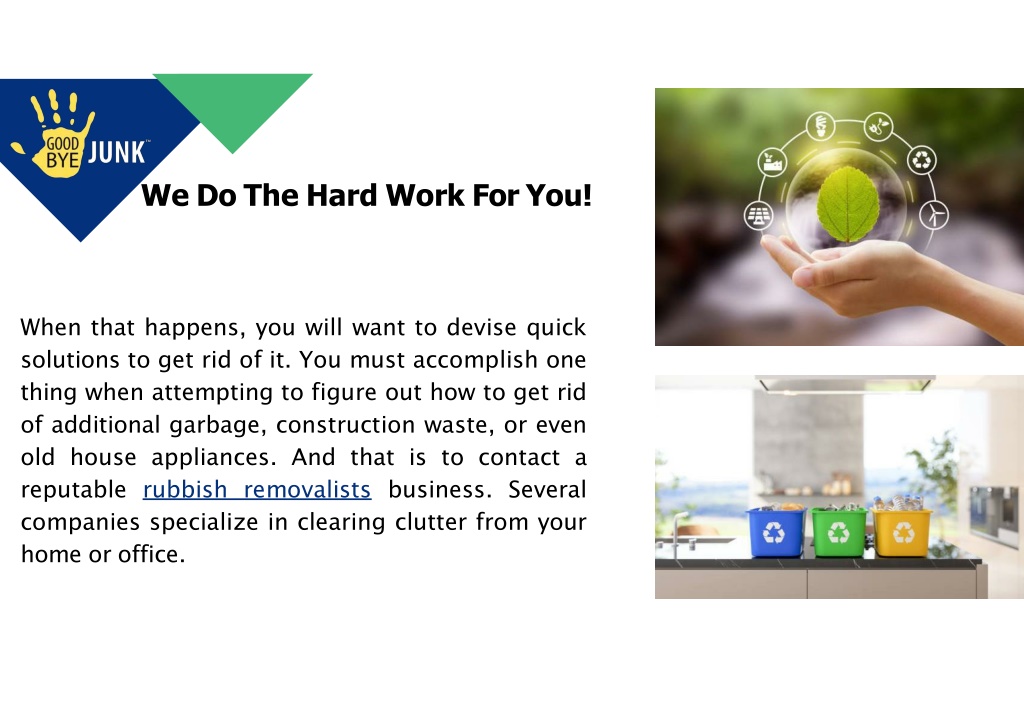 GOOD BYE JUNK™

We Do The Hard Work For You!

When that happens, you will want to devise quick solutions to get rid of it. You must accomplish one thing when attempting to figure out how to get rid of additional garbage, construction waste, or even old house appliances. And that is to contact a reputable rubbish removalists business. Several companies specialize in clearing clutter from your home or office.